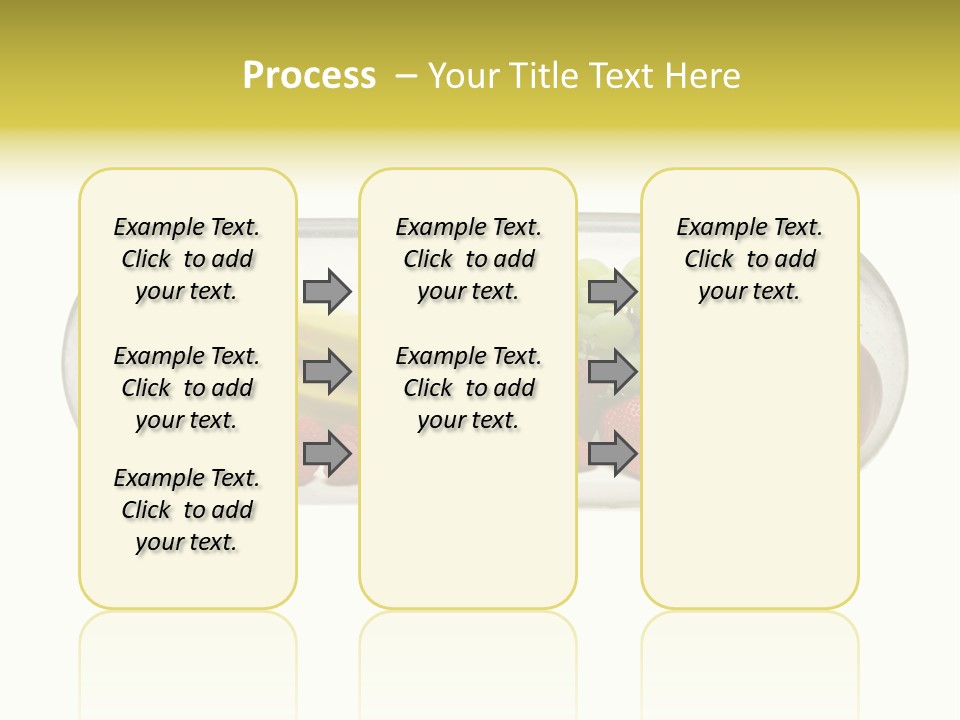 Process – Your Title Text Here

Example Text. Click to add your text.

Example Text. Click to add your text.

Example Text. Click to add your text.

Example Text. Click to add your text.

Example Text. Click to add your text.

Example Text. Click to add your text.